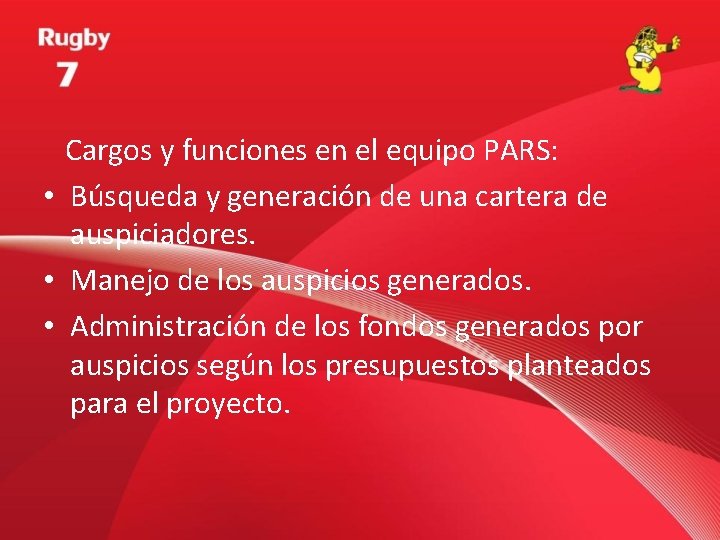 Rugby
7

Cargos y funciones en el equipo PARS:

• Búsqueda y generación de una cartera de auspiciadores.
• Manejo de los auspicios generados.
• Administración de los fondos generados por auspicios según los presupuestos planteados para el proyecto.